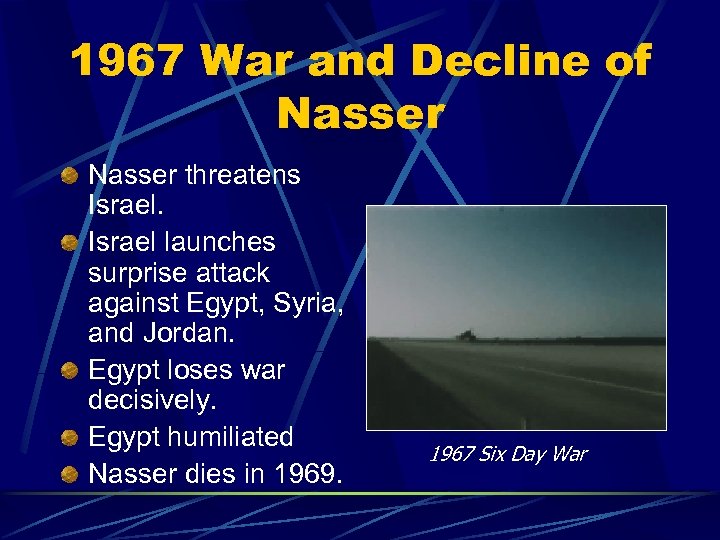 1967 War and Decline of Nasser

Nasser threatens Israel.

Israel launches surprise attack against Egypt, Syria, and Jordan.

Egypt loses war decisively.

Egypt humiliated

Nasser dies in 1969.

1967 Six Day War